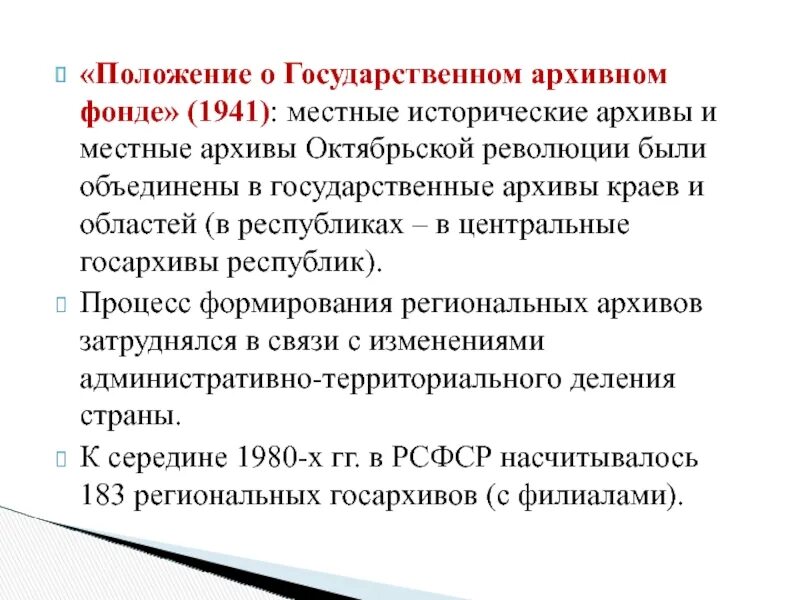 «Положение о Государственном архивном фонде» (1941): местные исторические архивы и местные архивы Октябрьской революции были объединены в государственные архивы краев и областей (в республиках – в центральные госархивы республик).

Процесс формирования региональных архивов затруднялся в связи с изменениями административно-территориального деления страны.

К середине 1980-х гг. в РСФСР насчитывалось 183 региональных госархивов (с филиалами).